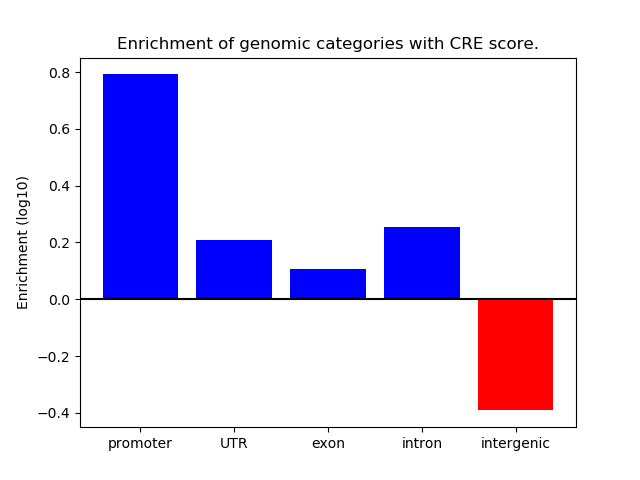 Enrichment of genomic categories with CRE score.

Enrichment (log10)

0.8
0.6
0.4
0.2
0.0
−0.2
−0.4

promoter
UTR
exon
intron
intergenic